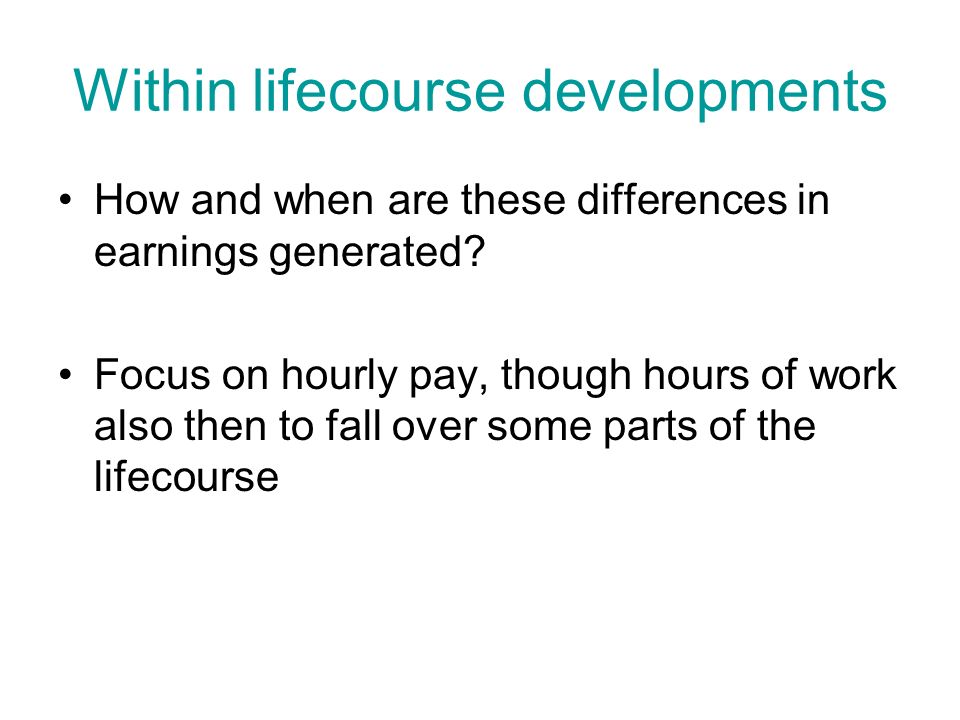 Within lifecourse developments

• How and when are these differences in earnings generated?

• Focus on hourly pay, though hours of work also then to fall over some parts of the lifecourse